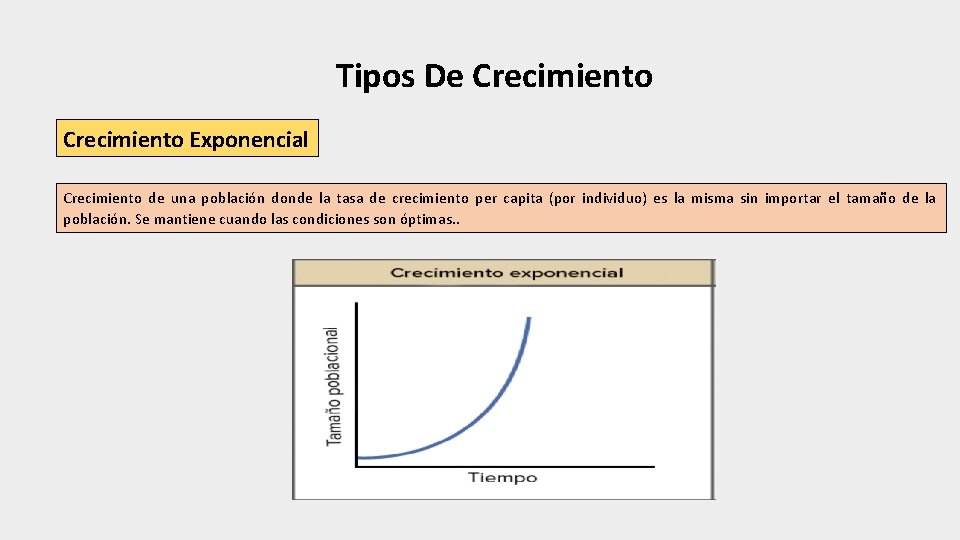 Tipos De Crecimiento

Crecimiento Exponencial

Crecimiento de una población donde la tasa de crecimiento per capita (por individuo) es la misma sin importar el tamaño de la población. Se mantiene cuando las condiciones son óptimas..

Crecimiento exponencial

Tamaño poblacional

Tiempo